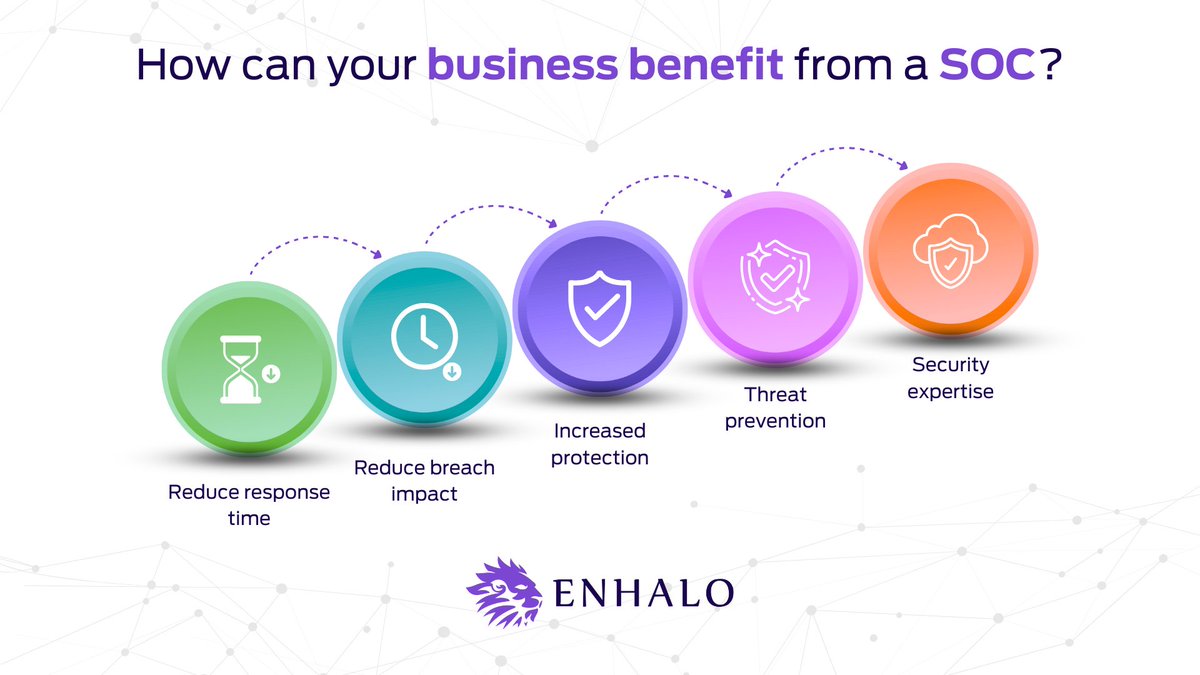 How can your business benefit from a SOC?

Reduce response time

Reduce breach impact

Increased protection

Threat prevention

Security expertise

ENHALO